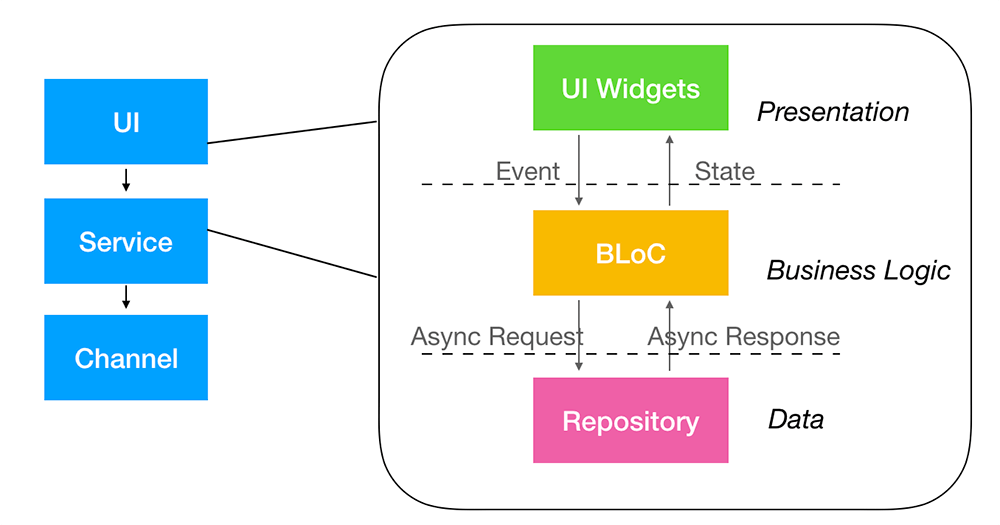 UI

Service

Channel

UI Widgets

Presentation

Event

State

BLoC

Business Logic

Async Request

Async Response

Repository

Data